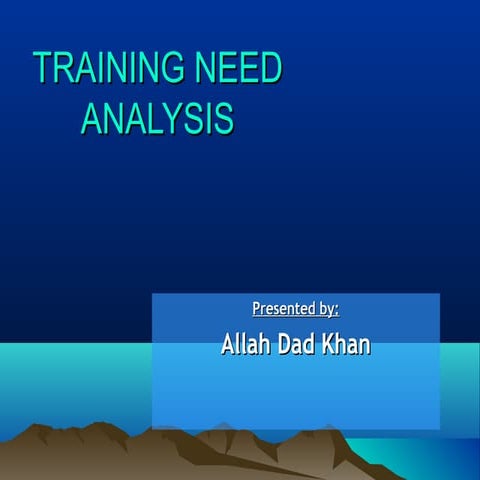 TRAINING NEED ANALYSIS

Presented by:

Allah Dad Khan